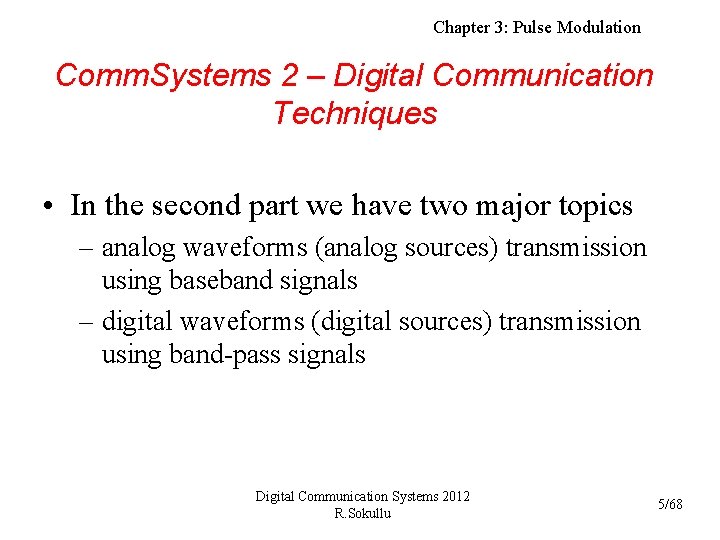 Chapter 3: Pulse Modulation

CommSystems 2 – Digital Communication Techniques

• In the second part we have two major topics
– analog waveforms (analog sources) transmission using baseband signals
– digital waveforms (digital sources) transmission using band-pass signals

Digital Communication Systems 2012
R.Sokullu

5/68